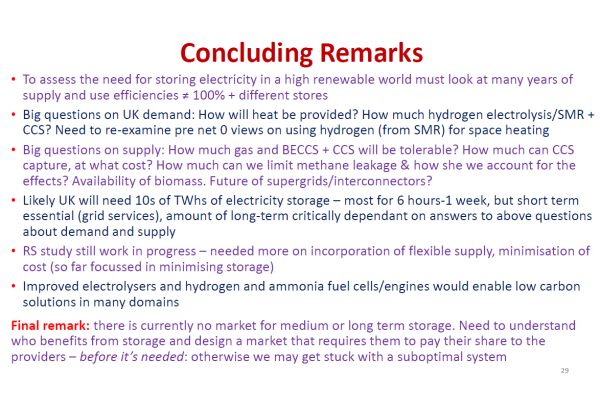 Concluding Remarks

• To assess the need for storing electricity in a high renewable world must look at many years of supply and use efficiencies ≠ 100% + different stores

• Big questions on UK demand: How will heat be provided? How much hydrogen electrolysis/SMR + CCS? Need to re-examine pre net 0 views on using hydrogen (from SMR) for space heating

• Big questions on supply: How much gas and BECCS + CCS will be tolerable? How much can CCS capture, at what cost? How much can we limit methane leakage & how she we account for the effects? Availability of biomass. Future of supergrids/interconnectors?

• Likely UK will need 10s of TWhs of electricity storage – most for 6 hours-1 week, but short term essential (grid services), amount of long-term critically dependant on answers to above questions about demand and supply

• RS study still work in progress – needed more on incorporation of flexible supply, minimisation of cost (so far focussed in minimising storage)

• Improved electrolysers and hydrogen and ammonia fuel cells/engines would enable low carbon solutions in many domains

Final remark: there is currently no market for medium or long term storage. Need to understand who benefits from storage and design a market that requires them to pay their share to the providers – before it's needed: otherwise we may get stuck with a suboptimal system

29